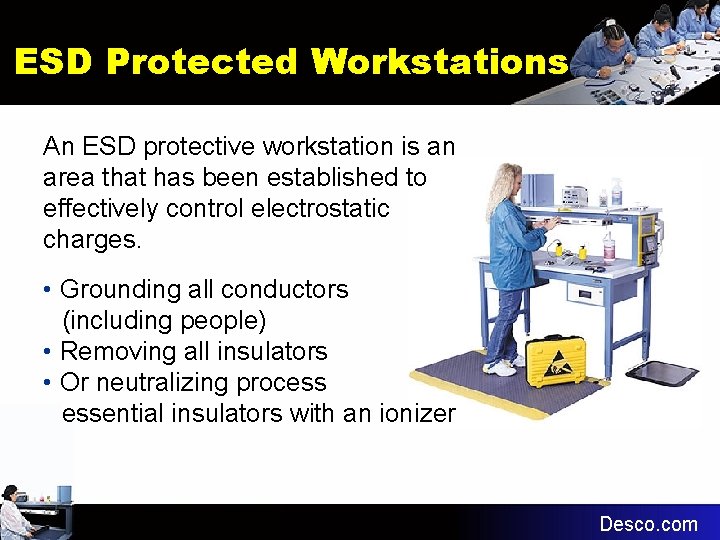 ESD Protected Workstations

An ESD protective workstation is an area that has been established to effectively control electrostatic charges.

• Grounding all conductors (including people)
• Removing all insulators
• Or neutralizing process essential insulators with an ionizer

Desco.com